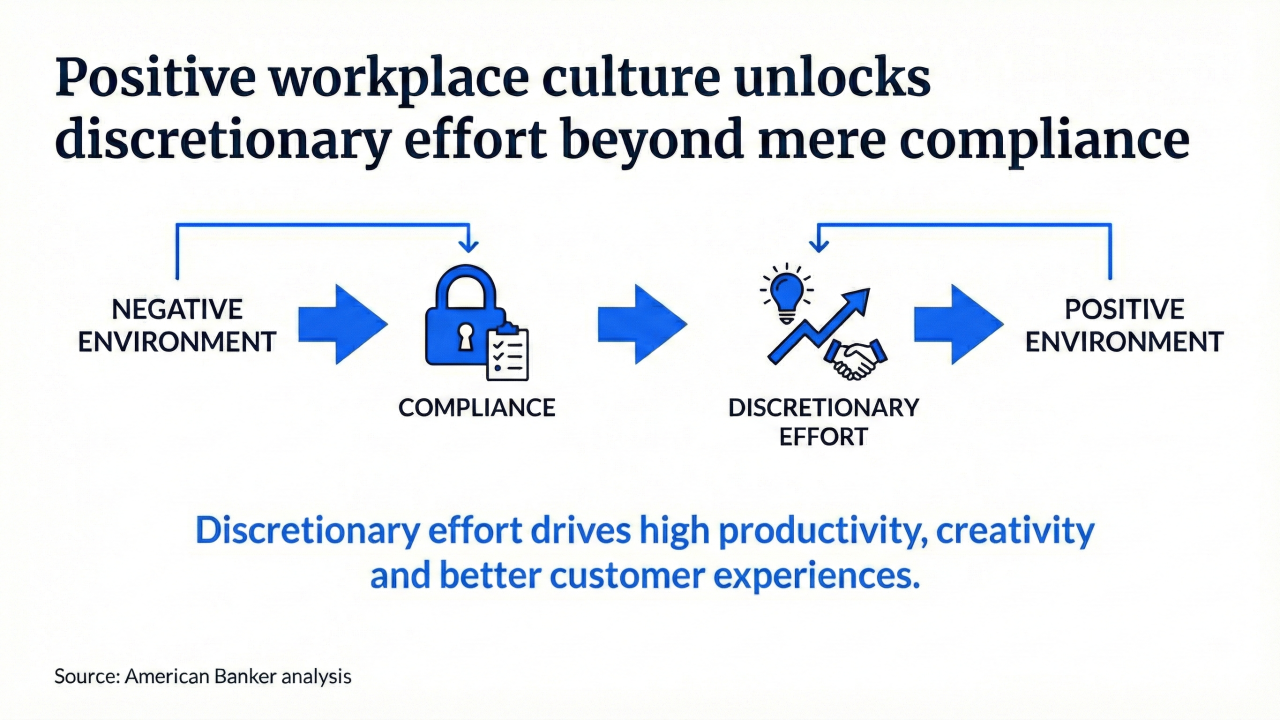 Positive workplace culture unlocks discretionary effort beyond mere compliance

NEGATIVE ENVIRONMENT

COMPLIANCE

DISCRETIONARY EFFORT

POSITIVE ENVIRONMENT

Discretionary effort drives high productivity, creativity and better customer experiences.

Source: American Banker analysis